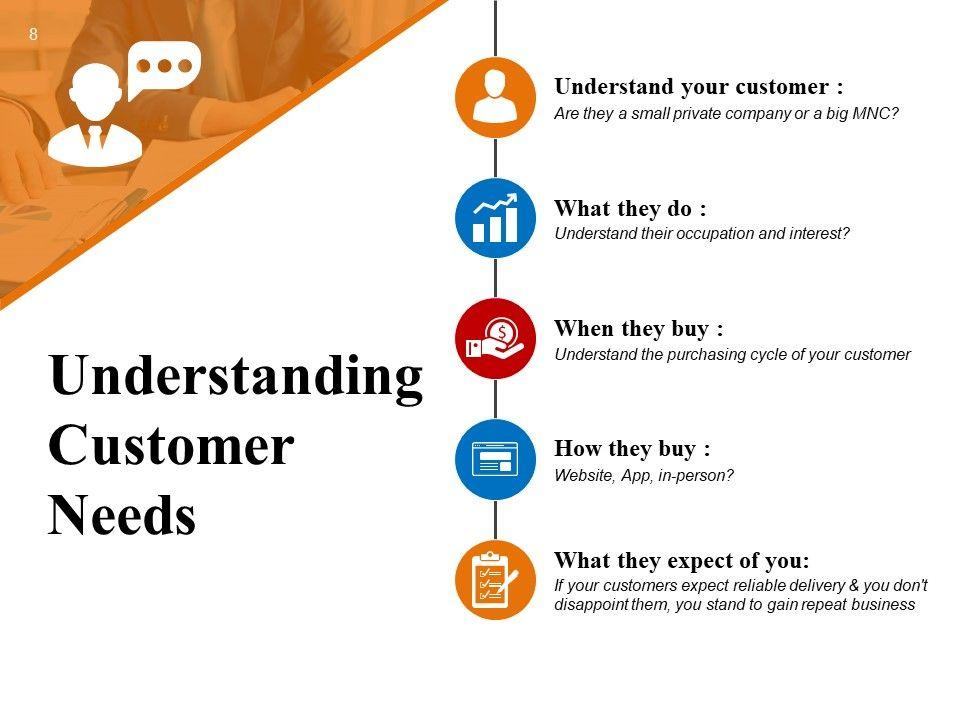 8

Understanding Customer Needs

Understand your customer :
Are they a small private company or a big MNC?

What they do :
Understand their occupation and interest?

When they buy :
Understand the purchasing cycle of your customer

How they buy :
Website, App, in-person?

What they expect of you:
If your customers expect reliable delivery & you don't disappoint them, you stand to gain repeat business